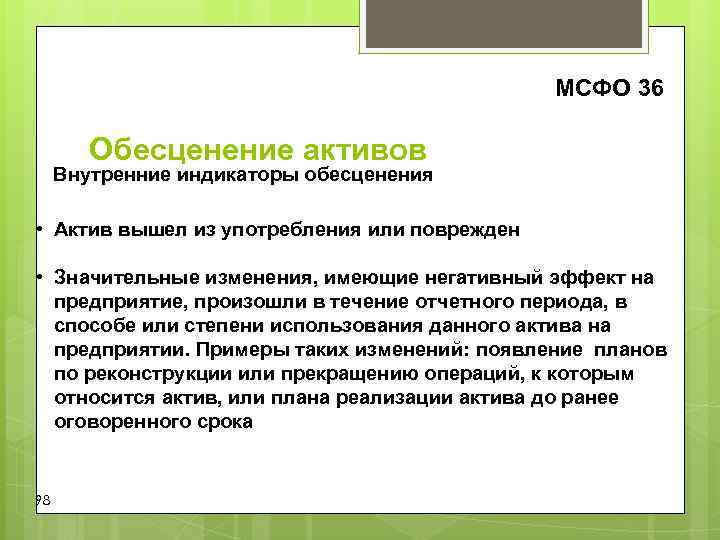 МСФО 36

Обесценение активов

Внутренние индикаторы обесценения

• Актив вышел из употребления или поврежден

• Значительные изменения, имеющие негативный эффект на предприятие, произошли в течение отчетного периода, в способе или степени использования данного актива на предприятии. Примеры таких изменений: появление планов по реконструкции или прекращению операций, к которым относится актив, или плана реализации актива до ранее оговоренного срока

98